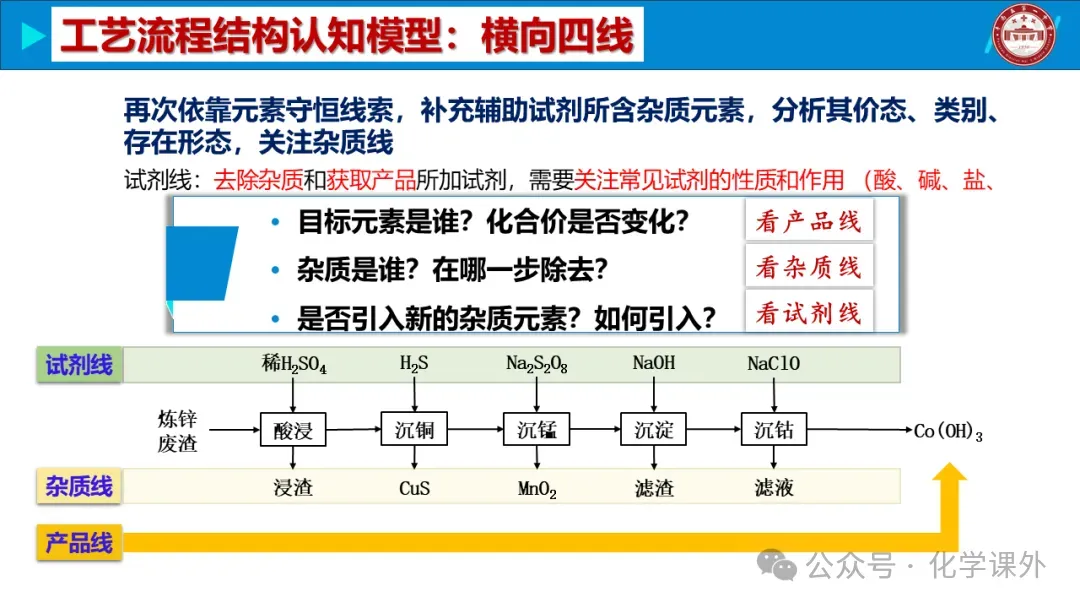 工艺流程结构认知模型：横向四线

再次依靠元素守恒线索，补充辅助试剂所含杂质元素，分析其价态、类别、存在形态，关注杂质线

试剂线：去除杂质和获取产品所加试剂，需要关注常见试剂的性质和作用（酸、碱、盐、

• 目标元素是谁？化合价是否变化？ 看产品线
• 杂质是谁？在哪一步除去？ 看杂质线
• 是否引入新的杂质元素？如何引入？ 看试剂线

试剂线 稀$H_2SO_4$ $H_2S$ $Na_2S_2O_8$ NaOH NaClO

炼锌废渣 酸浸 沉铜 沉锰 沉淀 沉钴 $Co(OH)_3$

杂质线 浸渣 CuS $MnO_2$ 滤渣 滤液

产品线

公众号 · 化学课外